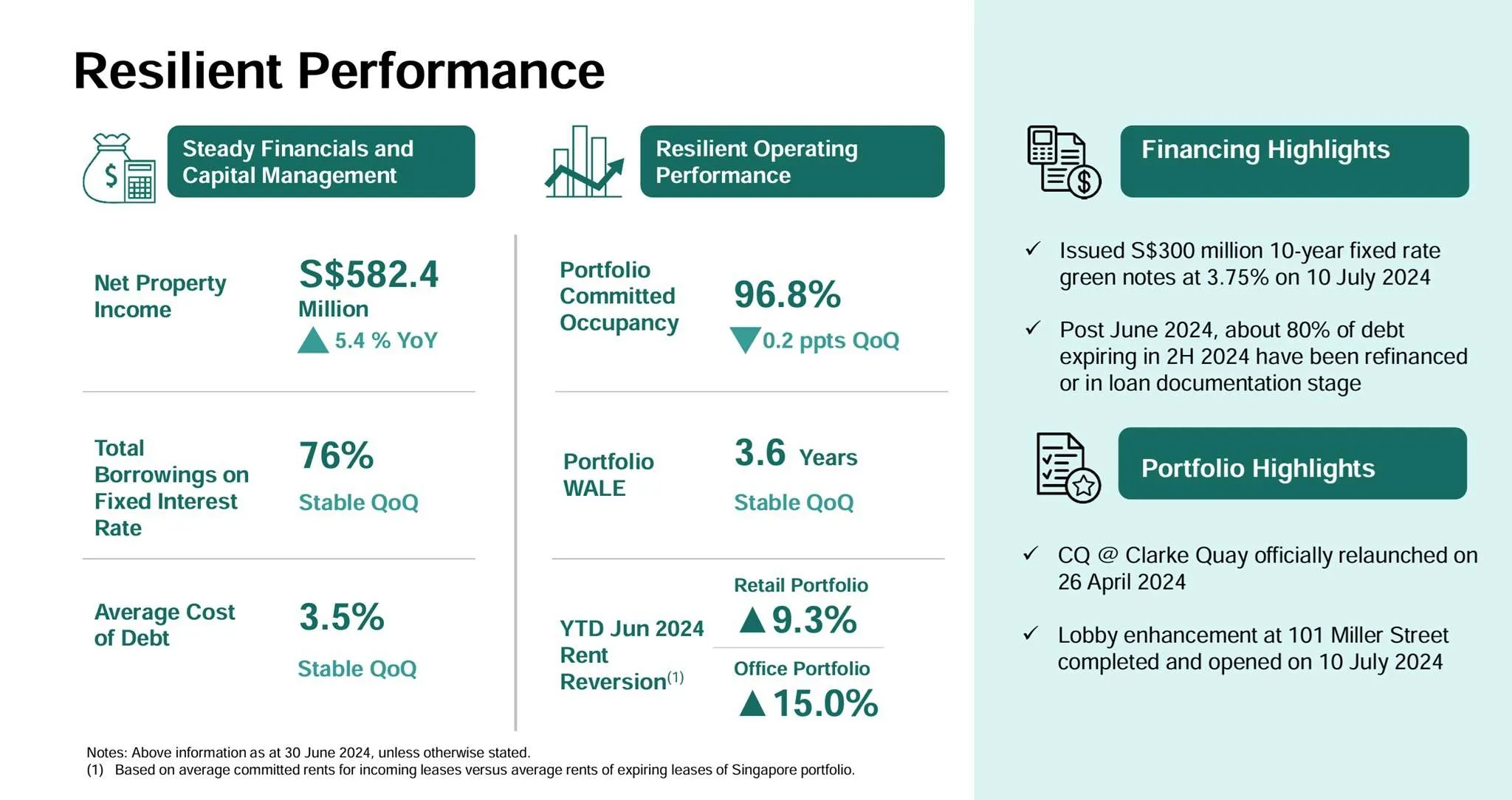 Resilient Performance

Steady Financials and Capital Management

Net Property Income

S$582.4 Million

▲ 5.4 % YoY

Total Borrowings on Fixed Interest Rate

76%

Stable QoQ

Average Cost of Debt

3.5%

Stable QoQ

Resilient Operating Performance

Portfolio Committed Occupancy

96.8%

▼ 0.2 ppts QoQ

Portfolio WALE

3.6 Years

Stable QoQ

YTD Jun 2024 Rent Reversion$^{(1)}$

Retail Portfolio

▲ 9.3%

Office Portfolio

▲ 15.0%

Financing Highlights

✓ Issued S$300 million 10-year fixed rate green notes at 3.75% on 10 July 2024

✓ Post June 2024, about 80% of debt expiring in 2H 2024 have been refinanced or in loan documentation stage

Portfolio Highlights

✓ CQ @ Clarke Quay officially relaunched on 26 April 2024

✓ Lobby enhancement at 101 Miller Street completed and opened on 10 July 2024

Notes: Above information as at 30 June 2024, unless otherwise stated.
(1) Based on average committed rents for incoming leases versus average rents of expiring leases of Singapore portfolio.